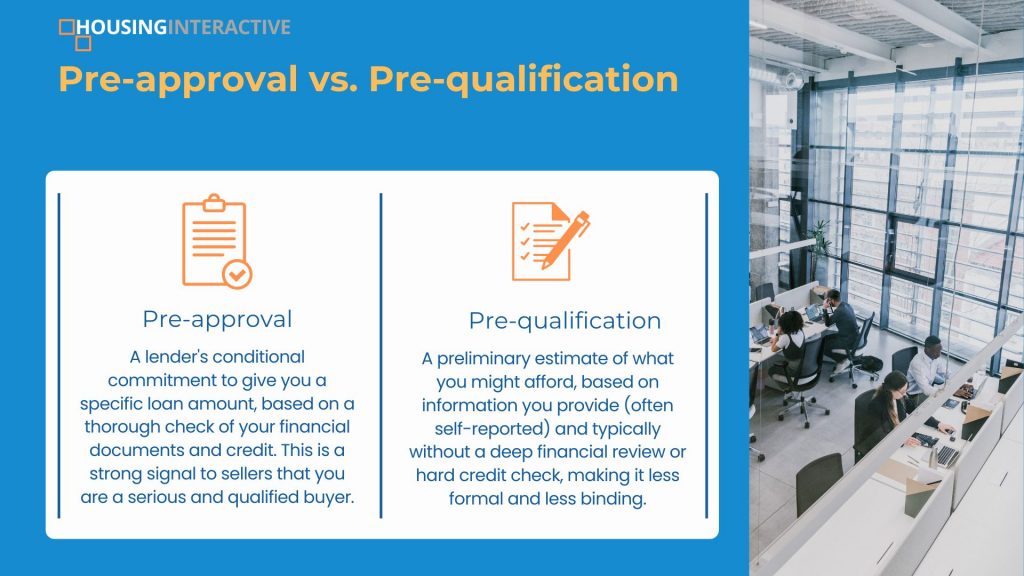 HOUSINGINTERACTIVE

Pre-approval vs. Pre-qualification

Pre-approval

A lender's conditional commitment to give you a specific loan amount, based on a thorough check of your financial documents and credit. This is a strong signal to sellers that you are a serious and qualified buyer.

Pre-qualification

A preliminary estimate of what you might afford, based on information you provide (often self-reported) and typically without a deep financial review or hard credit check, making it less formal and less binding.